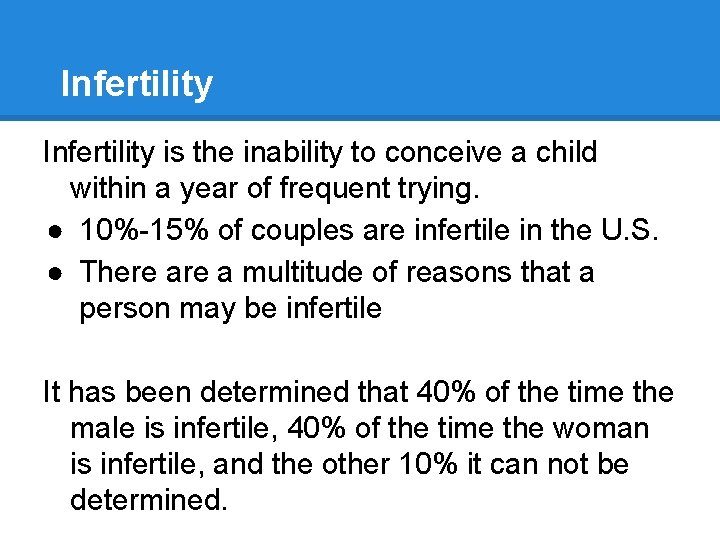 Infertility

Infertility is the inability to conceive a child within a year of frequent trying.

● 10%-15% of couples are infertile in the U.S.
● There are a multitude of reasons that a person may be infertile

It has been determined that 40% of the time the male is infertile, 40% of the time the woman is infertile, and the other 10% it can not be determined.